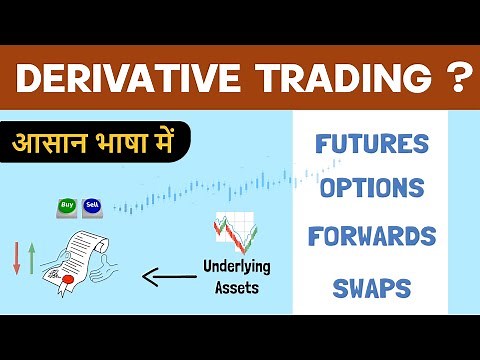 DERIVATIVE TRADING ?

आसान भाषा में

Buy Sell

Underlying Assets

FUTURES
OPTIONS
FORWARDS
SWAPS